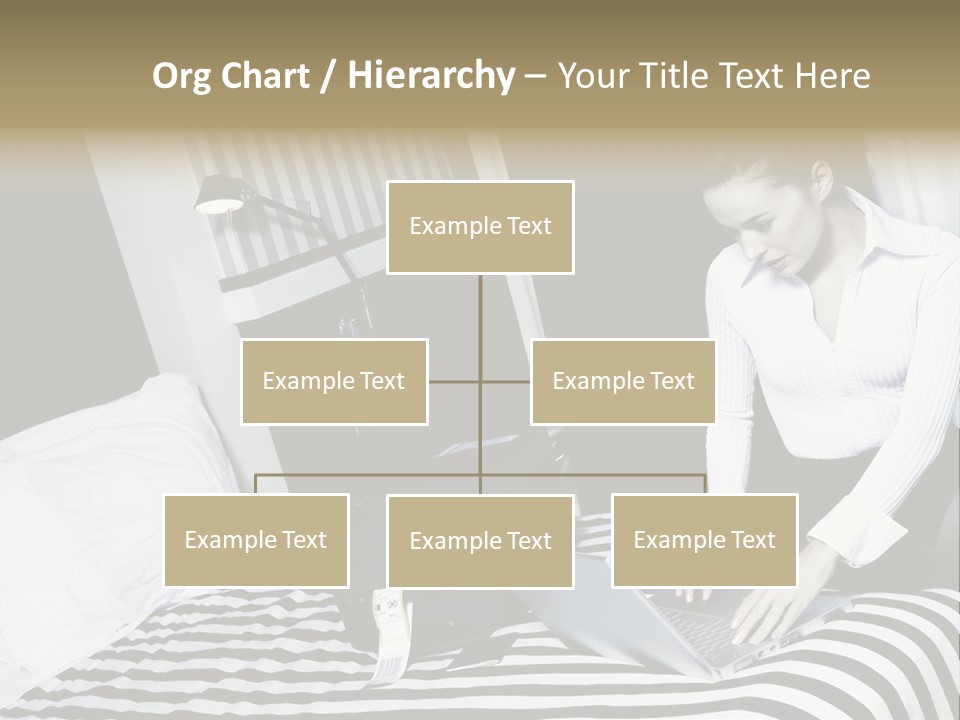 Org Chart / Hierarchy – Your Title Text Here

Example Text

Example Text

Example Text

Example Text

Example Text

Example Text